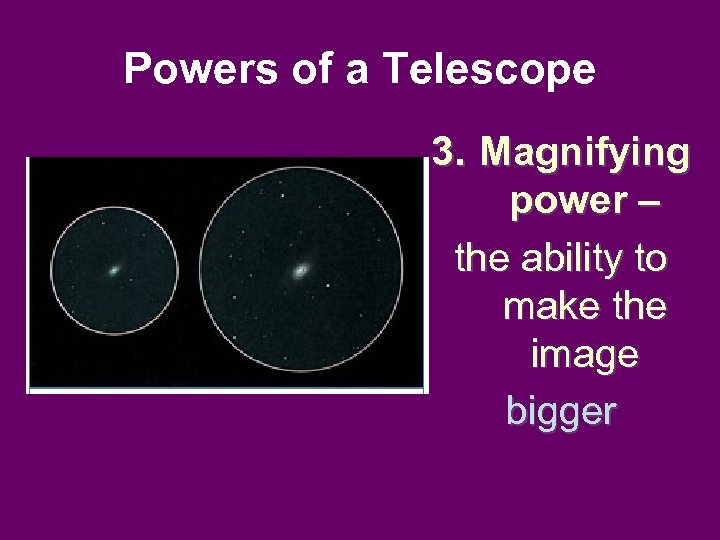 Powers of a Telescope

3. Magnifying power –

the ability to make the image bigger